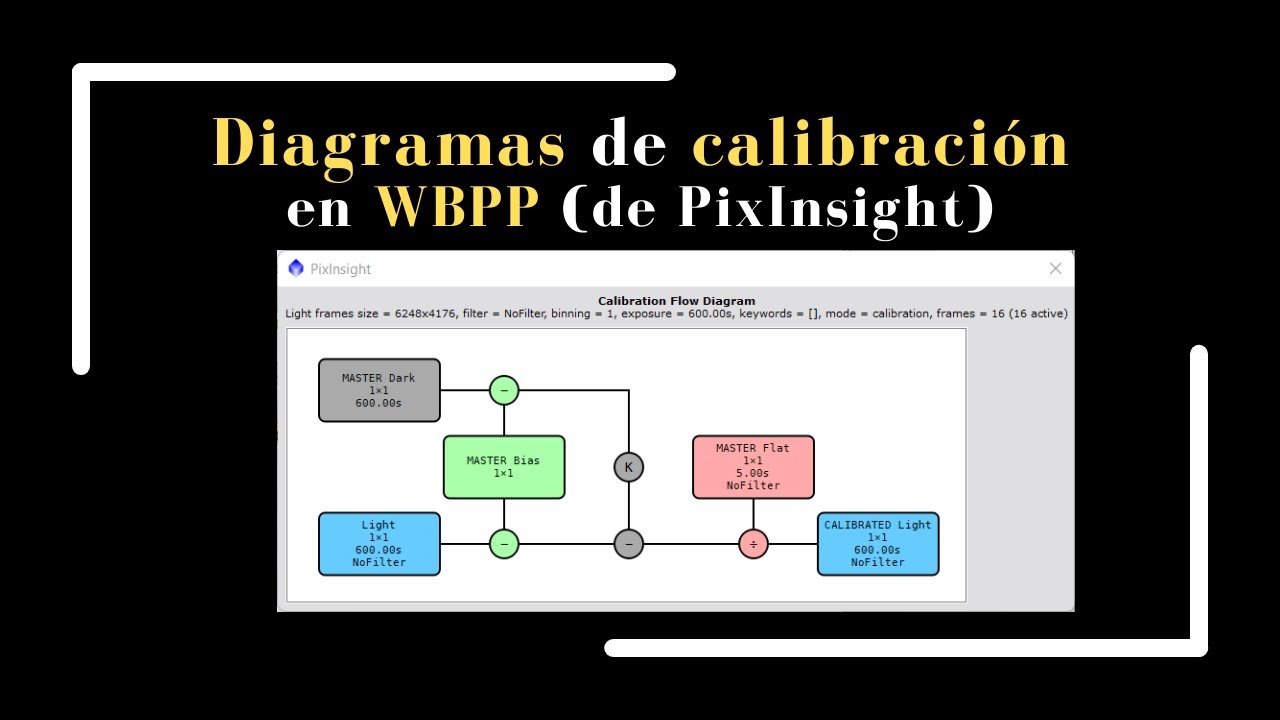 Diagramas de calibración en WBPP (de PixInsight)

PixInsight

Calibration Flow Diagram
Light frames size = 6248x4176, filter = NoFilter, binning = 1, exposure = 600.00s, keywords = [], mode = calibration, frames = 16 (16 active)

MASTER Dark
1×1
600.00s

−

MASTER Bias
1×1

K

MASTER Flat
1×1
5.00s
NoFilter

Light
1×1
600.00s
NoFilter

−

−

÷

CALIBRATED Light
1×1
600.00s
NoFilter